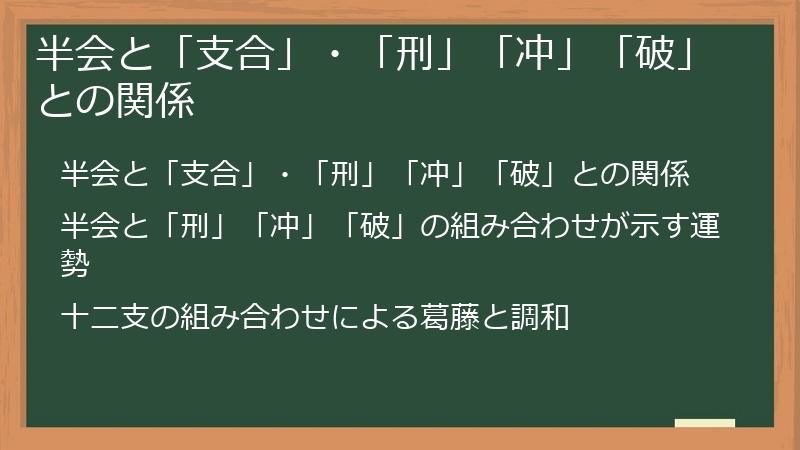 半会と「支合」・「刑」「冲」「破」との関係

半会と「支合」・「刑」「冲」「破」との関係

半会と「刑」「冲」「破」の組み合わせが示す運勢

十二支の組み合わせによる葛藤と調和